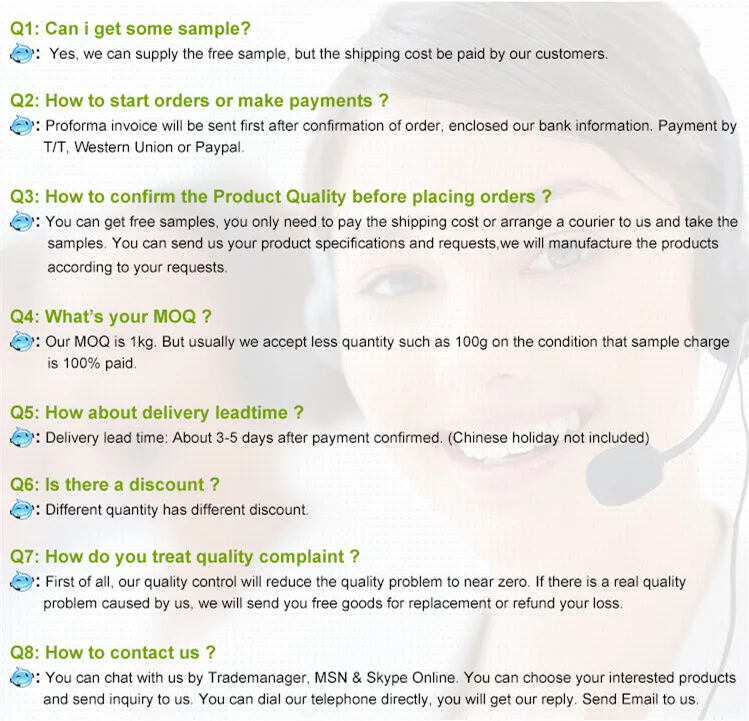 Q1: Can i get some sample?
: Yes, we can supply the free sample, but the shipping cost be paid by our customers.

Q2: How to start orders or make payments ?
: Proforma invoice will be sent first after confirmation of order, enclosed our bank information. Payment by T/T, Western Union or Paypal.

Q3: How to confirm the Product Quality before placing orders ?
: You can get free samples, you only need to pay the shipping cost or arrange a courier to us and take the samples. You can send us your product specifications and requests,we will manufacture the products according to your requests.

Q4: What's your MOQ ?
: Our MOQ is 1kg. But usually we accept less quantity such as 100g on the condition that sample charge is 100% paid.

Q5: How about delivery leadtime ?
: Delivery lead time: About 3-5 days after payment confirmed. (Chinese holiday not included)

Q6: Is there a discount ?
: Different quantity has different discount.

Q7: How do you treat quality complaint ?
: First of all, our quality control will reduce the quality problem to near zero. If there is a real quality problem caused by us, we will send you free goods for replacement or refund your loss.

Q8: How to contact us ?
: You can chat with us by Trademanager, MSN & Skype Online. You can choose your interested products and send inquiry to us. You can dial our telephone directly, you will get our reply. Send Email to us.